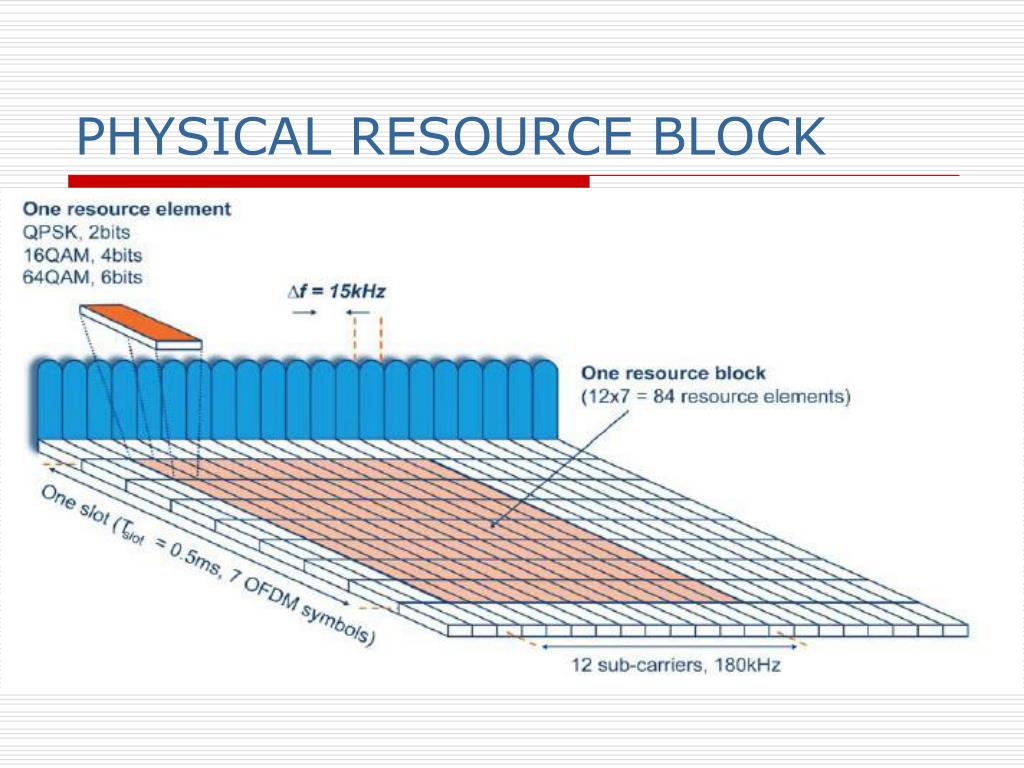 PHYSICAL RESOURCE BLOCK

One resource element
QPSK, 2bits
16QAM, 4bits
64QAM, 6bits

$\Delta f = 15kHz$

One resource block
(12x7 = 84 resource elements)

One slot ($T_{slot}$ = 0.5ms, 7 OFDM symbols)

12 sub-carriers, 180kHz